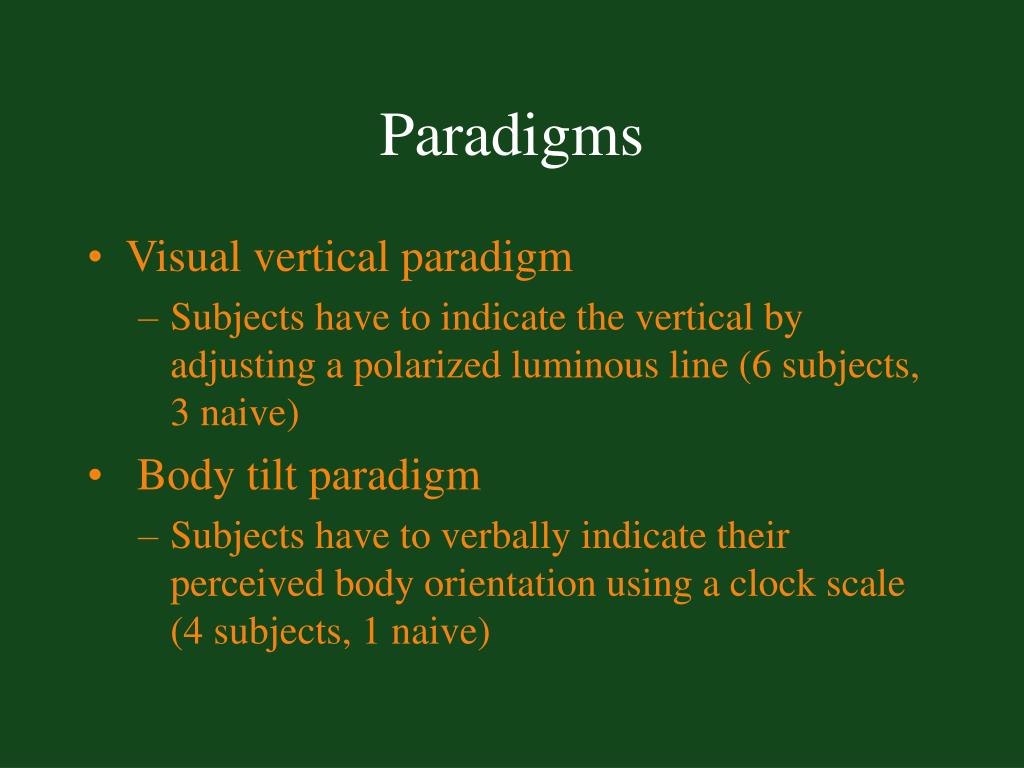 Paradigms

• Visual vertical paradigm
– Subjects have to indicate the vertical by adjusting a polarized luminous line (6 subjects, 3 naive)

• Body tilt paradigm
– Subjects have to verbally indicate their perceived body orientation using a clock scale (4 subjects, 1 naive)